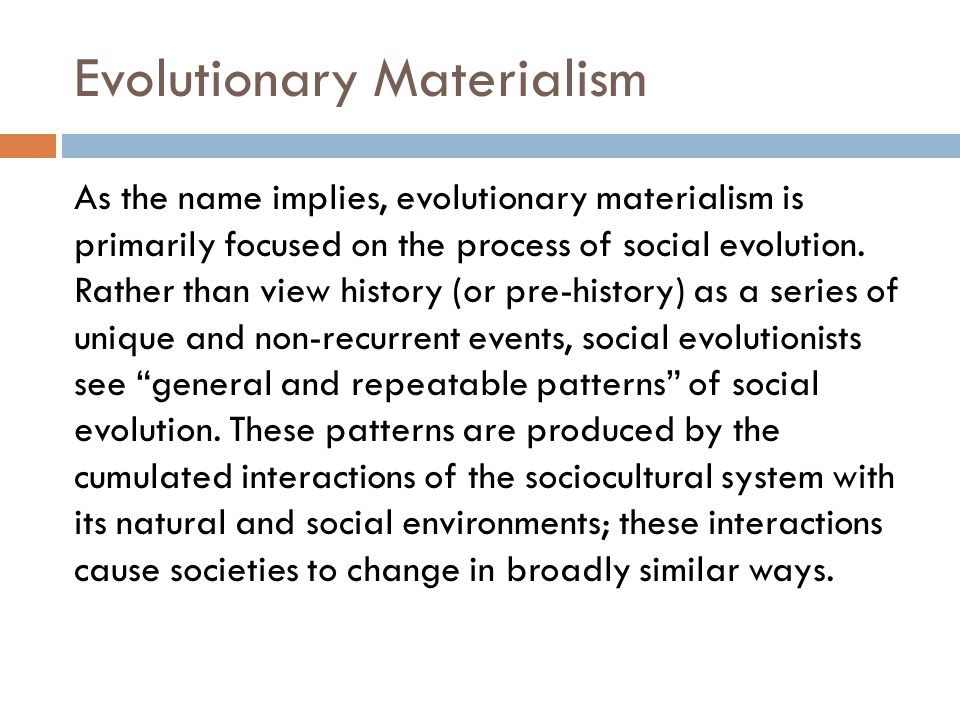 Evolutionary Materialism

As the name implies, evolutionary materialism is primarily focused on the process of social evolution. Rather than view history (or pre-history) as a series of unique and non-recurrent events, social evolutionists see “general and repeatable patterns” of social evolution. These patterns are produced by the cumulated interactions of the sociocultural system with its natural and social environments; these interactions cause societies to change in broadly similar ways.